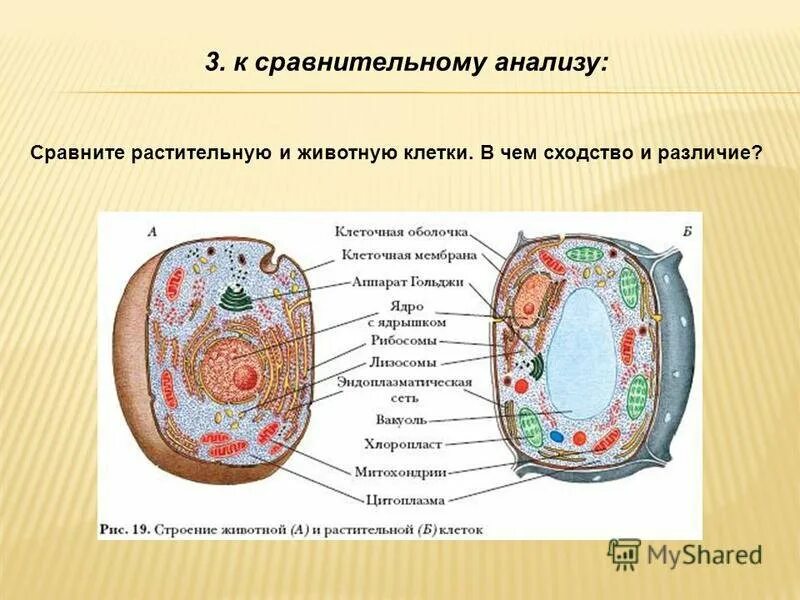 3. к сравнительному анализу:

Сравните растительную и животную клетки. В чем сходство и различие?

А

Б

Клеточная оболочка

Клеточная мембрана

Аппарат Гольджи

Ядро с ядрышком

Рибосомы

Лизосомы

Эндоплазматическая сеть

Вакуоль

Хлоропласт

Митохондрии

Цитоплазма

Рис. 19. Строение животной (А) и растительной (Б) клеток

MyShared